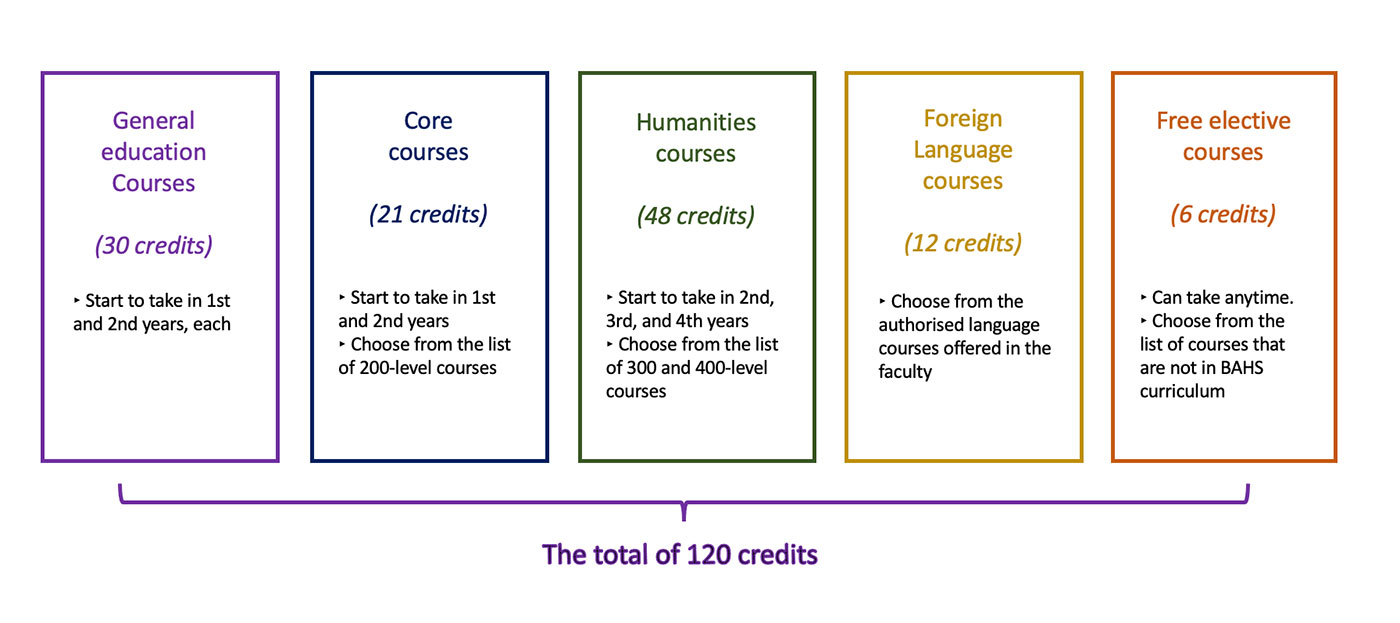 General education Courses

(30 credits)

‣ Start to take in 1st and 2nd years, each

Core courses

(21 credits)

‣ Start to take in 1st and 2nd years
‣ Choose from the list of 200-level courses

Humanities courses

(48 credits)

‣ Start to take in 2nd, 3rd, and 4th years
‣ Choose from the list of 300 and 400-level courses

Foreign Language courses

(12 credits)

‣ Choose from the authorised language courses offered in the faculty

Free elective courses

(6 credits)

‣ Can take anytime.
‣ Choose from the list of courses that are not in BAHS curriculum

The total of 120 credits